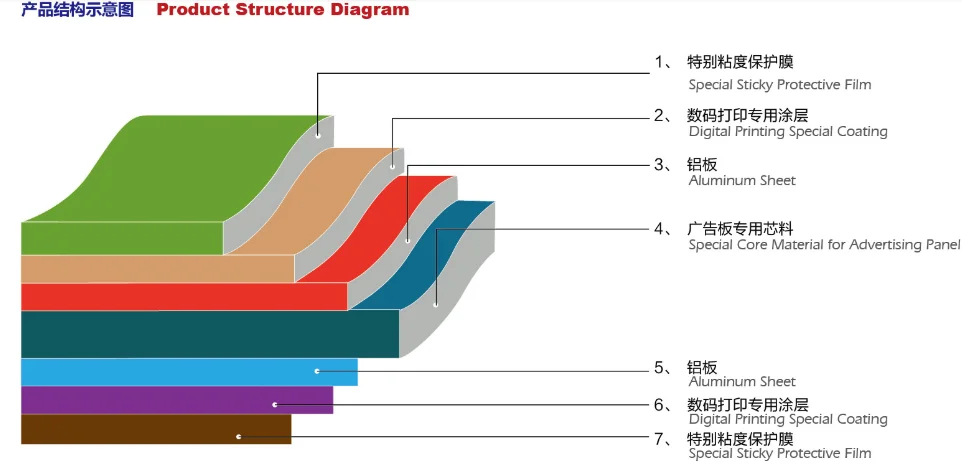 产品结构示意图 Product Structure Diagram

1、 特别粘度保护膜
Special Sticky Protective Film

2、 数码打印专用涂层
Digital Printing Special Coating

3、 铝板
Aluminum Sheet

4、 广告板专用芯料
Special Core Material for Advertising Panel

5、 铝板
Aluminum Sheet

6、 数码打印专用涂层
Digital Printing Special Coating

7、 特别粘度保护膜
Special Sticky Protective Film